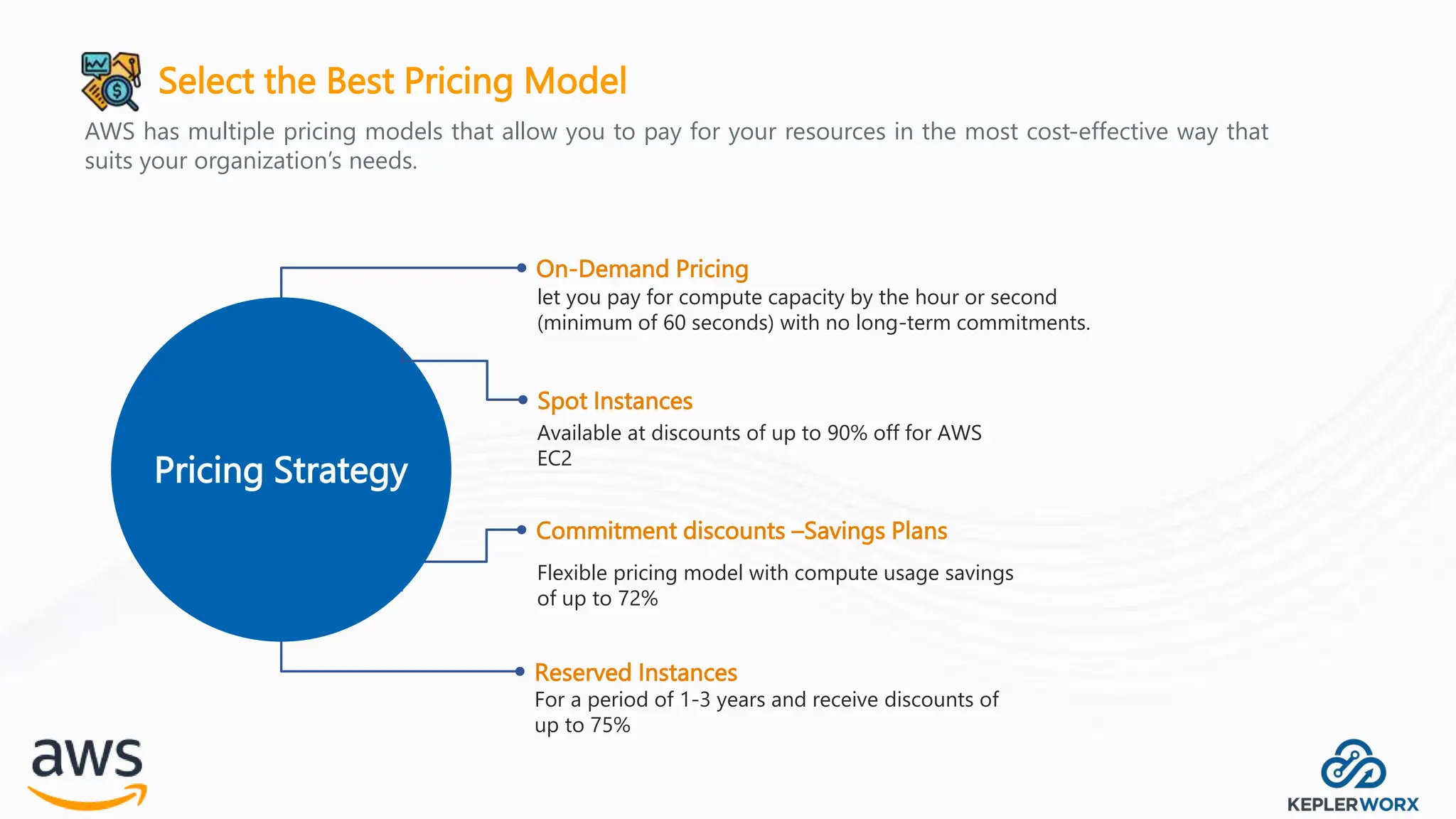 Select the Best Pricing Model

AWS has multiple pricing models that allow you to pay for your resources in the most cost-effective way that suits your organization's needs.

Pricing Strategy

On-Demand Pricing
let you pay for compute capacity by the hour or second (minimum of 60 seconds) with no long-term commitments.

Spot Instances
Available at discounts of up to 90% off for AWS EC2

Commitment discounts –Savings Plans
Flexible pricing model with compute usage savings of up to 72%

Reserved Instances
For a period of 1-3 years and receive discounts of up to 75%

aws

KEPLERWORX